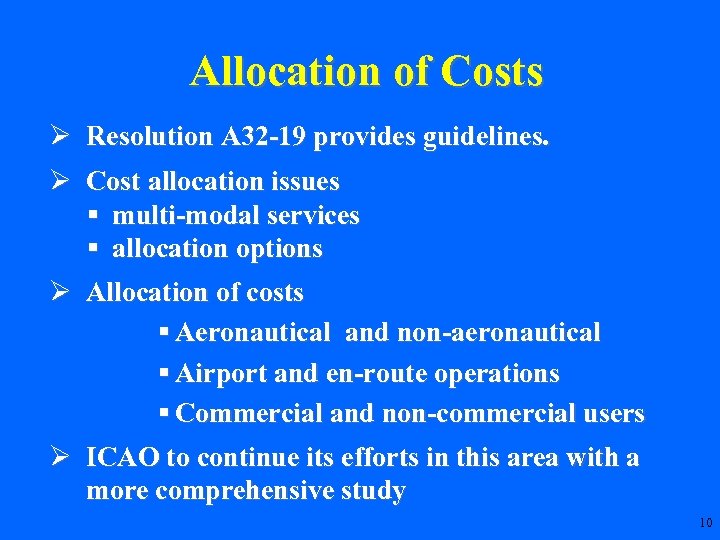 Allocation of Costs

➢ Resolution A32-19 provides guidelines.

➢ Cost allocation issues
▪ multi-modal services
▪ allocation options

➢ Allocation of costs
▪ Aeronautical and non-aeronautical
▪ Airport and en-route operations
▪ Commercial and non-commercial users

➢ ICAO to continue its efforts in this area with a more comprehensive study

10